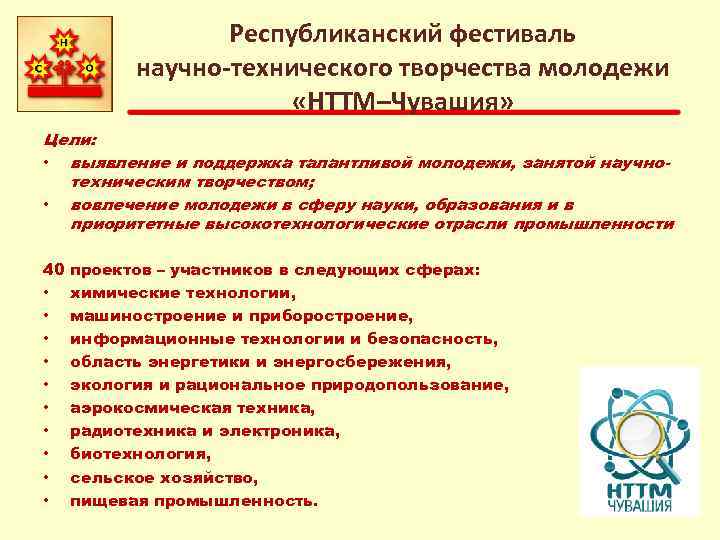 Н
С О

Республиканский фестиваль научно-технического творчества молодежи «НТТМ–Чувашия»

Цели:
• выявление и поддержка талантливой молодежи, занятой научно-техническим творчеством;
• вовлечение молодежи в сферу науки, образования и в приоритетные высокотехнологические отрасли промышленности

40 проектов – участников в следующих сферах:
• химические технологии,
• машиностроение и приборостроение,
• информационные технологии и безопасность,
• область энергетики и энергосбережения,
• экология и рациональное природопользование,
• аэрокосмическая техника,
• радиотехника и электроника,
• биотехнология,
• сельское хозяйство,
• пищевая промышленность.

НТТМ
ЧУВАШИЯ